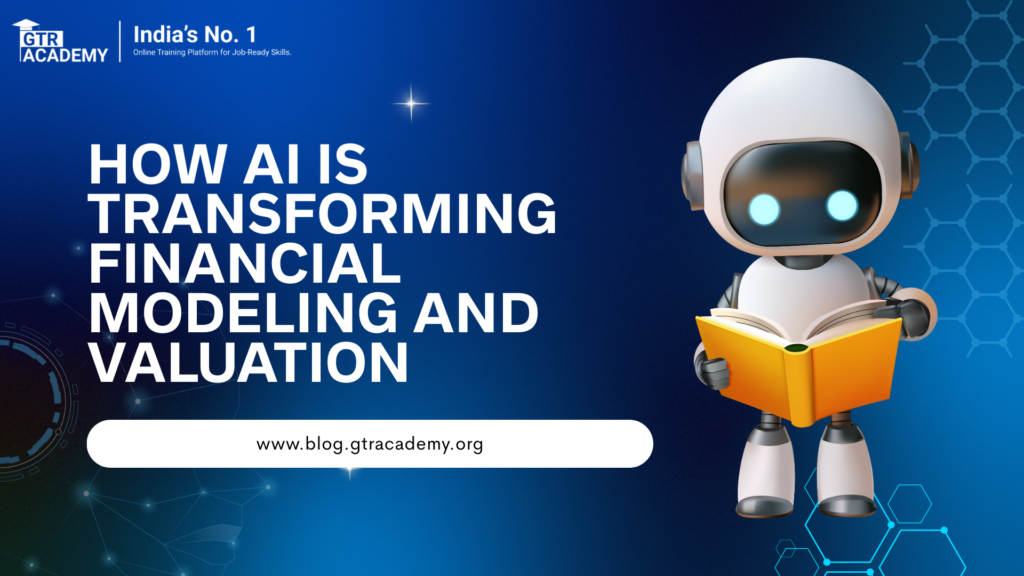 GTR ACADEMY

India's No. 1
Online Training Platform for Job-Ready Skills.

HOW AI IS TRANSFORMING FINANCIAL MODELING AND VALUATION

www.blog.gtracademy.org